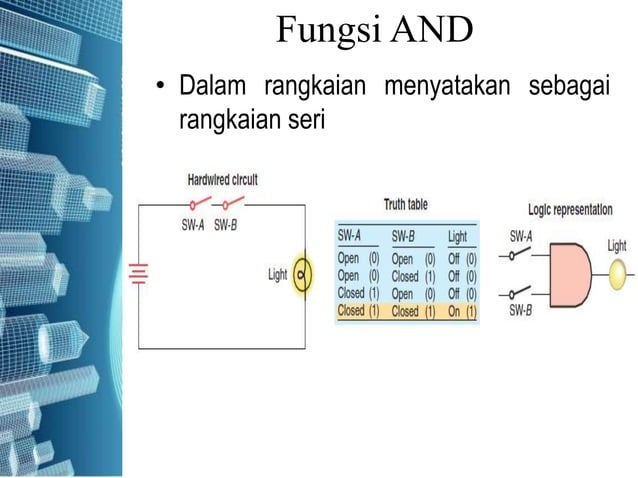 Fungsi AND

• Dalam rangkaian menyatakan sebagai rangkaian seri

Hardwired circuit

SW-A SW-B

Light

Truth table

| SW-A | SW-B | Light |
|---|---|---|
| Open (0) | Open (0) | Off (0) |
| Open (0) | Closed (1) | Off (0) |
| Closed (1) | Open (0) | Off (0) |
| Closed (1) | Closed (1) | On (1) |

Logic representation

SW-A

SW-B

Light